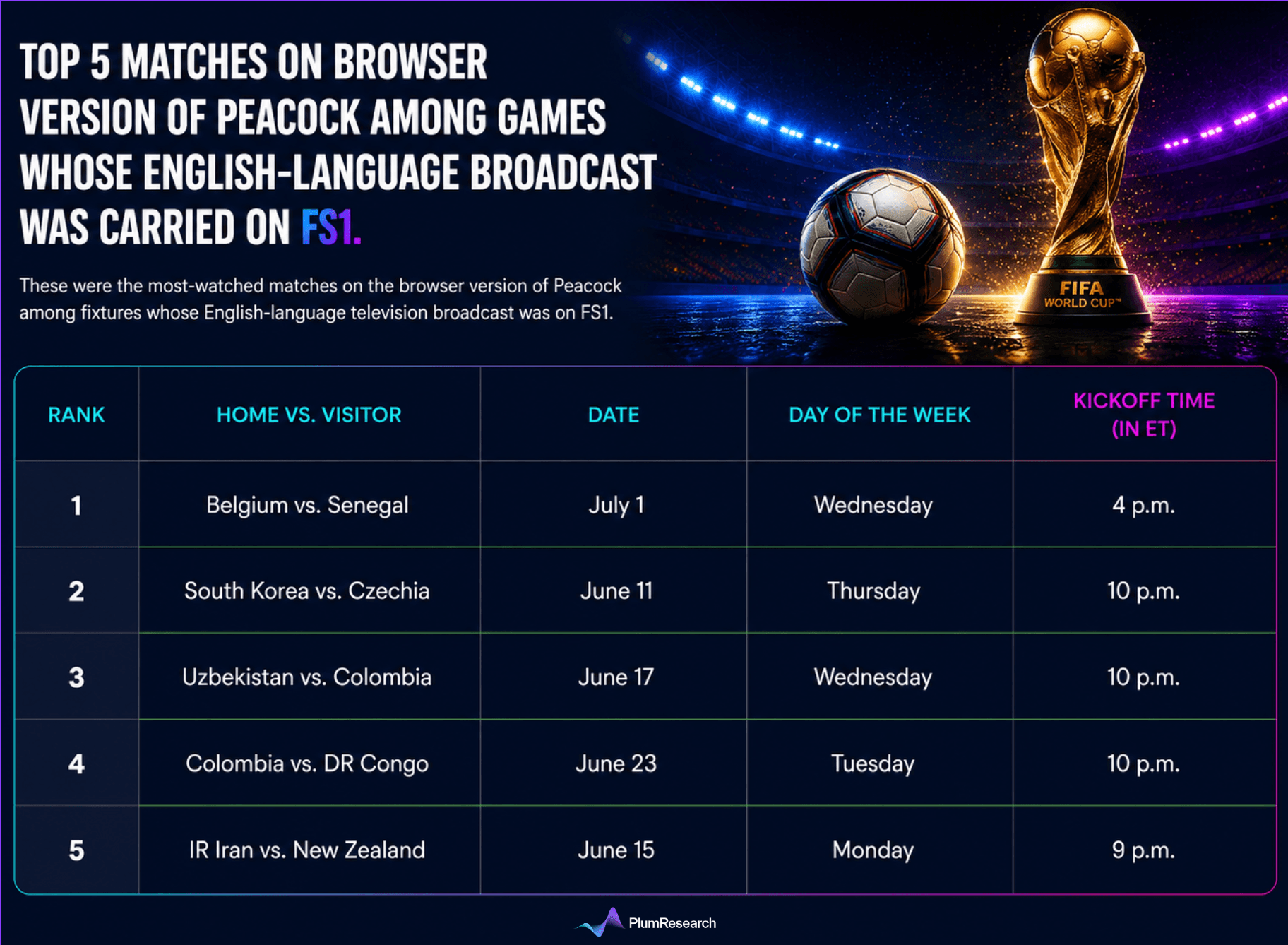 TOP 5 MATCHES ON BROWSER VERSION OF PEACOCK AMONG GAMES WHOSE ENGLISH-LANGUAGE BROADCAST WAS CARRIED ON FS1.

These were the most-watched matches on the browser version of Peacock among fixtures whose English-language television broadcast was on FS1.

FIFA WORLD CUP™

| RANK | HOME VS. VISITOR | DATE | DAY OF THE WEEK | KICKOFF TIME (IN ET) |
|---|---|---|---|---|
| 1 | Belgium vs. Senegal | July 1 | Wednesday | 4 p.m. |
| 2 | South Korea vs. Czechia | June 11 | Thursday | 10 p.m. |
| 3 | Uzbekistan vs. Colombia | June 17 | Wednesday | 10 p.m. |
| 4 | Colombia vs. DR Congo | June 23 | Tuesday | 10 p.m. |
| 5 | IR Iran vs. New Zealand | June 15 | Monday | 9 p.m. |

PlumResearch